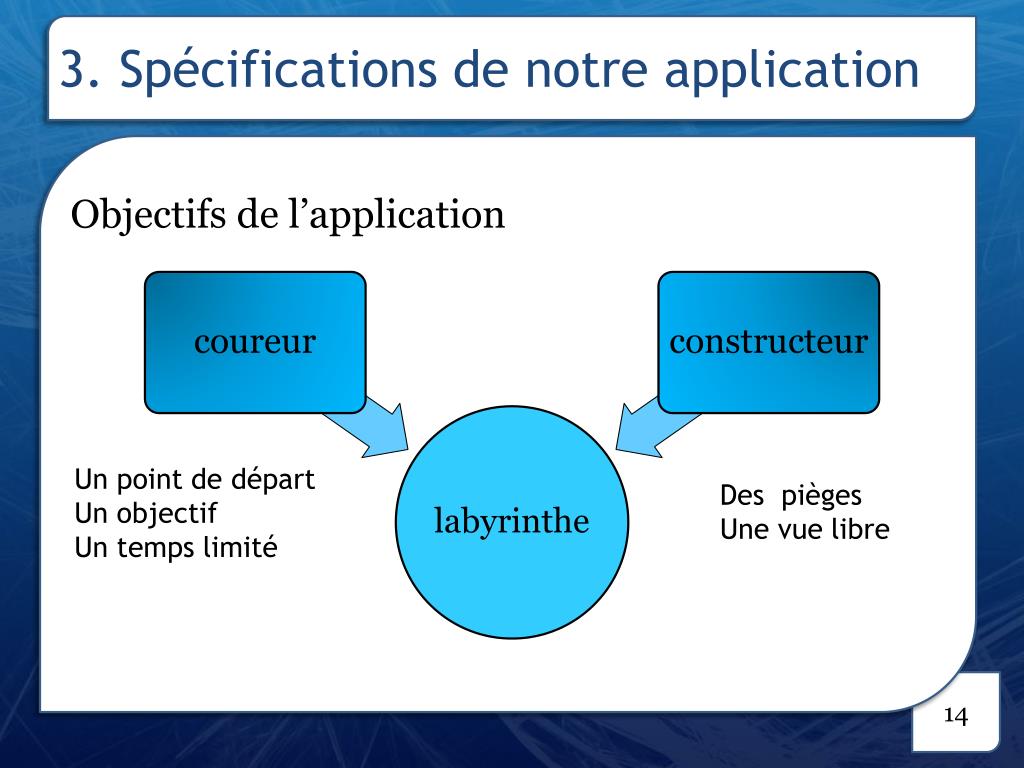 3. Spécifications de notre application

Objectifs de l’application

coureur

constructeur

labyrinthe

Un point de départ
Un objectif
Un temps limité

Des pièges
Une vue libre

14